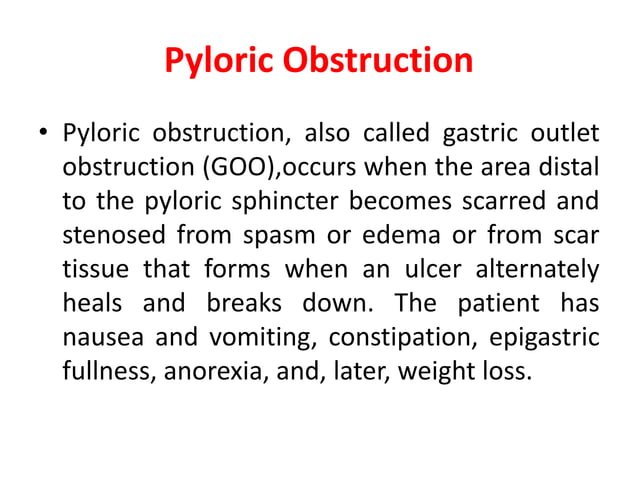 Pyloric Obstruction

• Pyloric obstruction, also called gastric outlet obstruction (GOO),occurs when the area distal to the pyloric sphincter becomes scarred and stenosed from spasm or edema or from scar tissue that forms when an ulcer alternately heals and breaks down. The patient has nausea and vomiting, constipation, epigastric fullness, anorexia, and, later, weight loss.